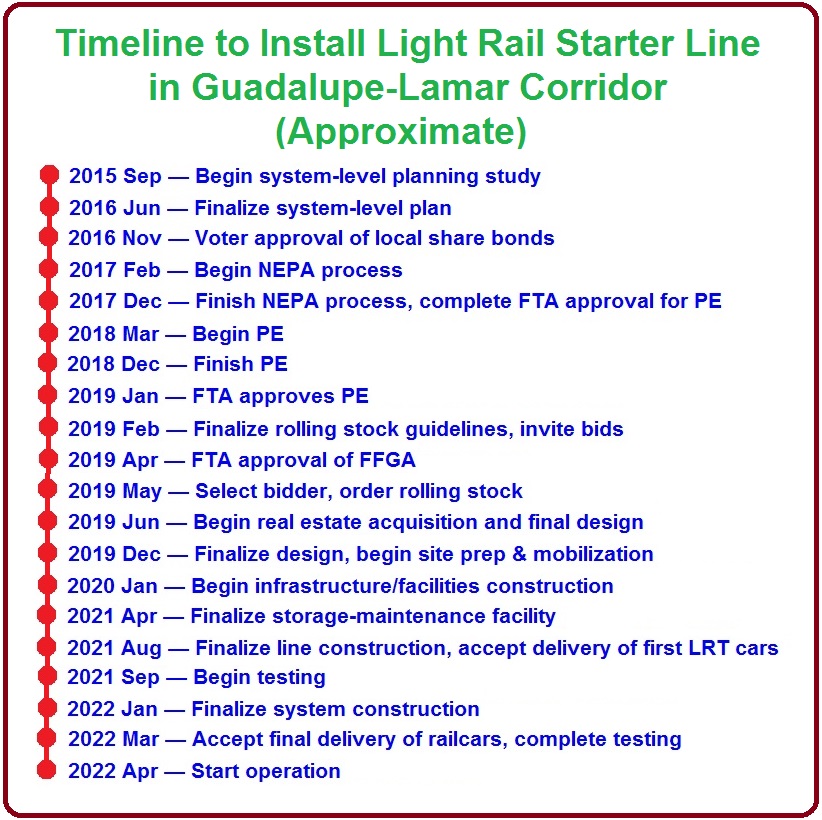 Timeline to Install Light Rail Starter Line in Guadalupe-Lamar Corridor (Approximate)

2015 Sep — Begin system-level planning study
2016 Jun — Finalize system-level plan
2016 Nov — Voter approval of local share bonds
2017 Feb — Begin NEPA process
2017 Dec — Finish NEPA process, complete FTA approval for PE
2018 Mar — Begin PE
2018 Dec — Finish PE
2019 Jan — FTA approves PE
2019 Feb — Finalize rolling stock guidelines, invite bids
2019 Apr — FTA approval of FFGA
2019 May — Select bidder, order rolling stock
2019 Jun — Begin real estate acquisition and final design
2019 Dec — Finalize design, begin site prep & mobilization
2020 Jan — Begin infrastructure/facilities construction
2021 Apr — Finalize storage-maintenance facility
2021 Aug — Finalize line construction, accept delivery of first LRT cars
2021 Sep — Begin testing
2022 Jan — Finalize system construction
2022 Mar — Accept final delivery of railcars, complete testing
2022 Apr — Start operation